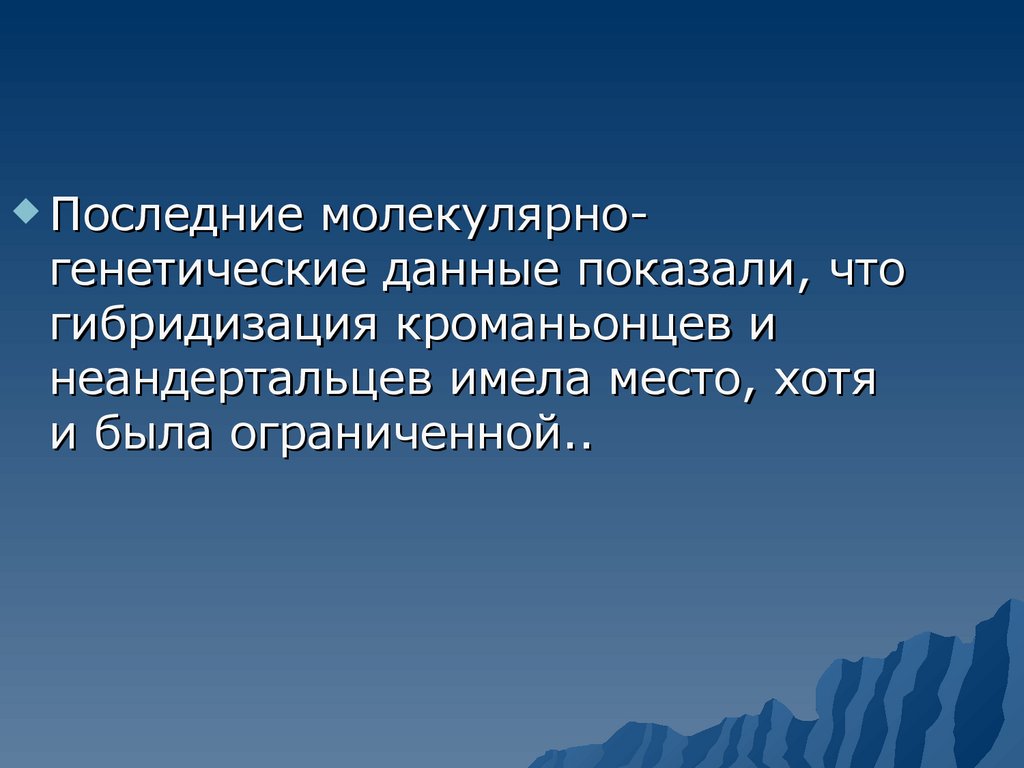 Последние молекулярно-генетические данные показали, что гибридизация кроманьонцев и неандертальцев имела место, хотя и была ограниченной..